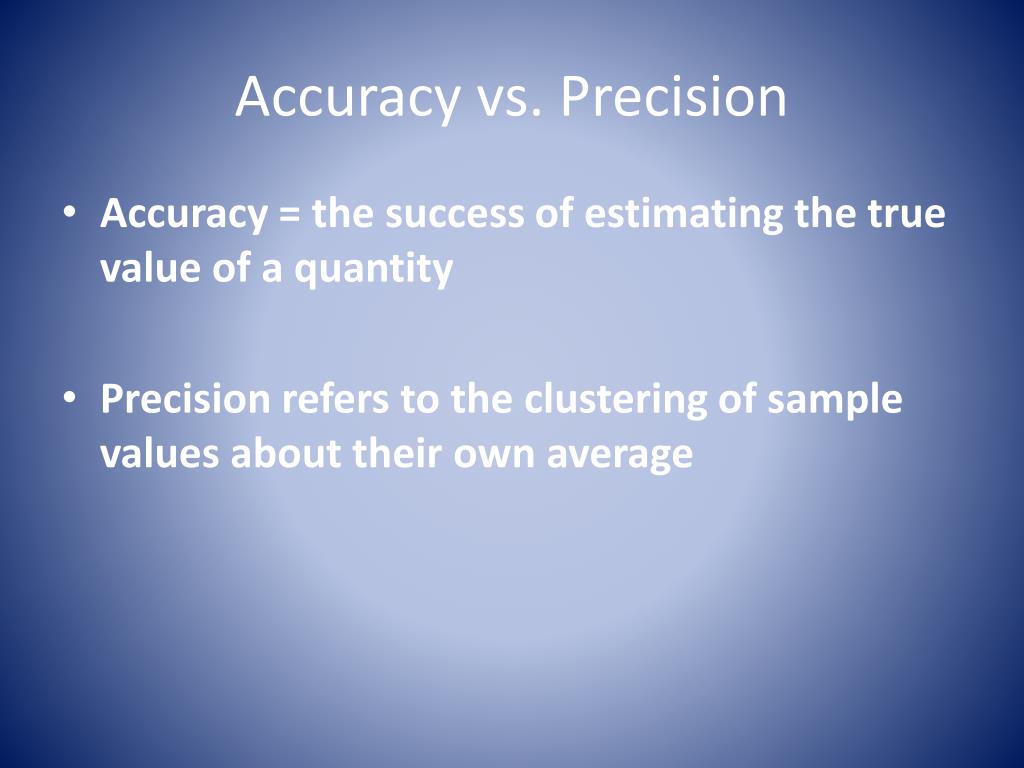 Accuracy vs. Precision

• Accuracy = the success of estimating the true value of a quantity

• Precision refers to the clustering of sample values about their own average